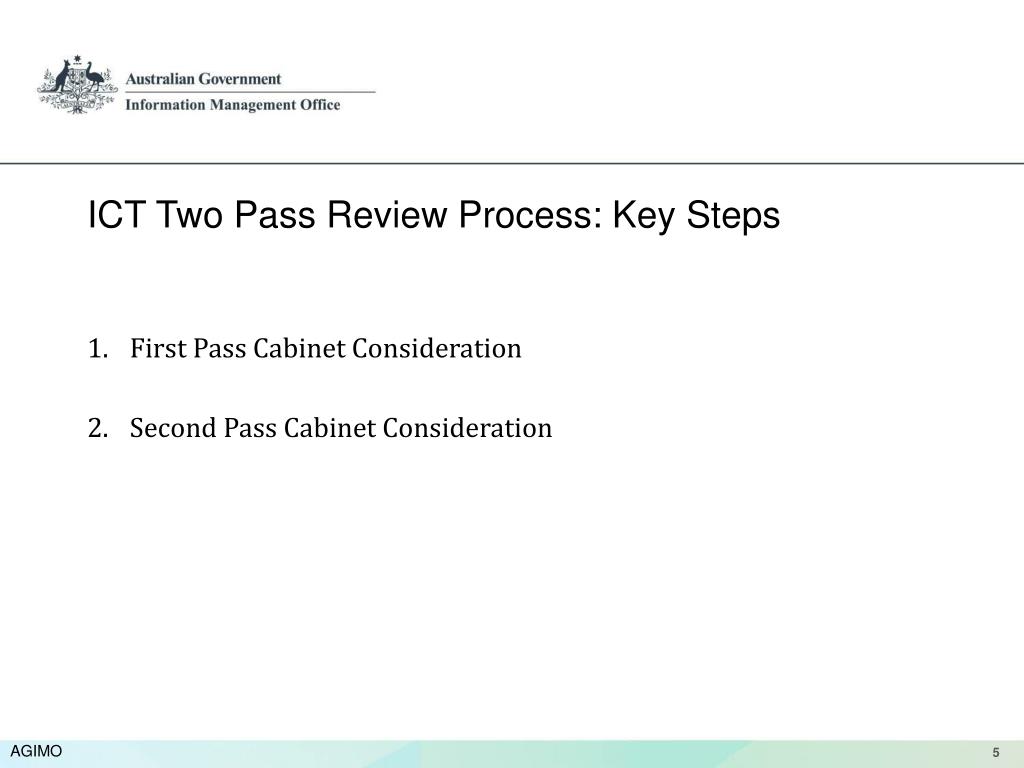 Australian Government
Information Management Office

ICT Two Pass Review Process: Key Steps

1. First Pass Cabinet Consideration

2. Second Pass Cabinet Consideration

AGIMO

5